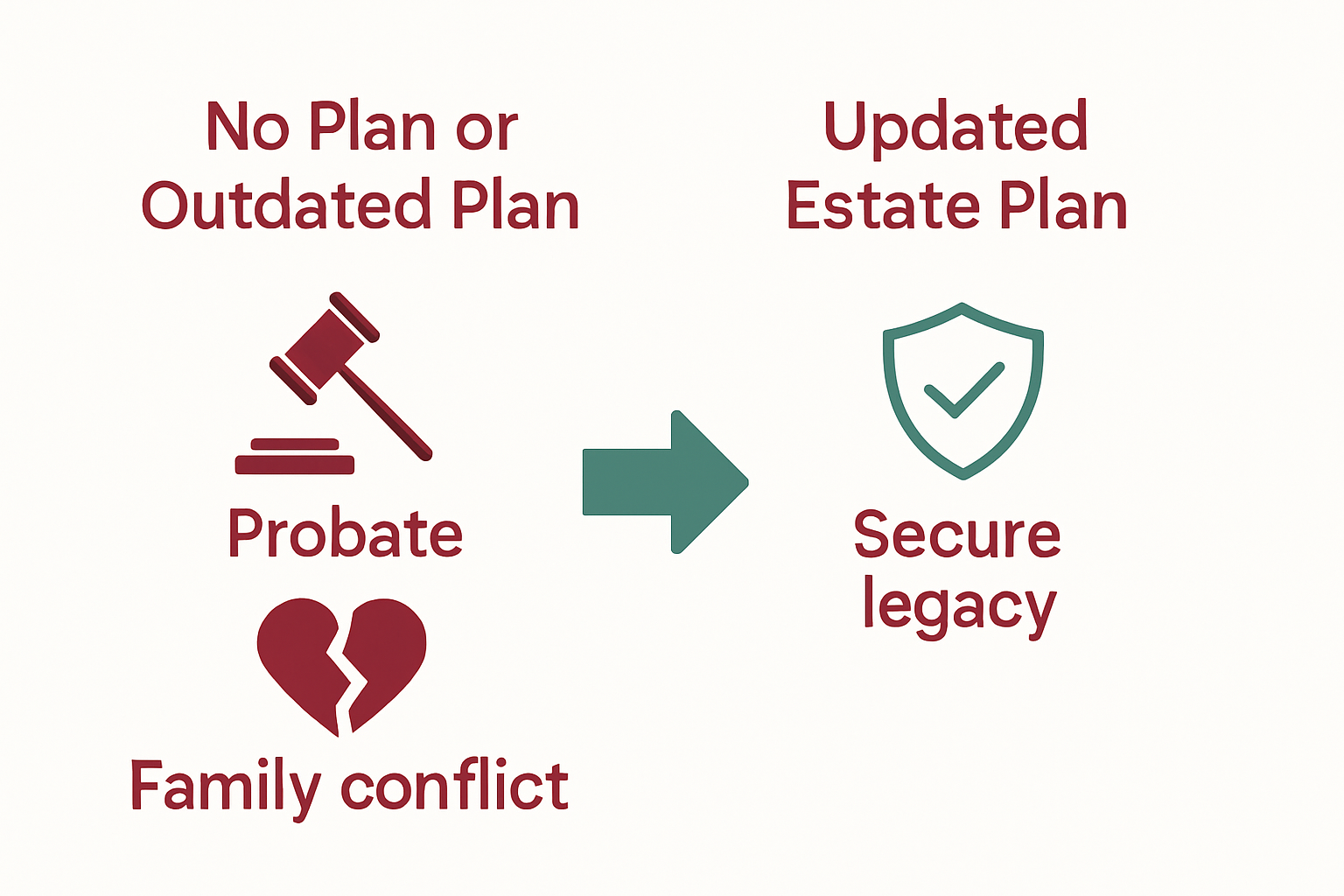 No Plan or Outdated Plan

Probate

Family conflict

Updated Estate Plan

Secure legacy